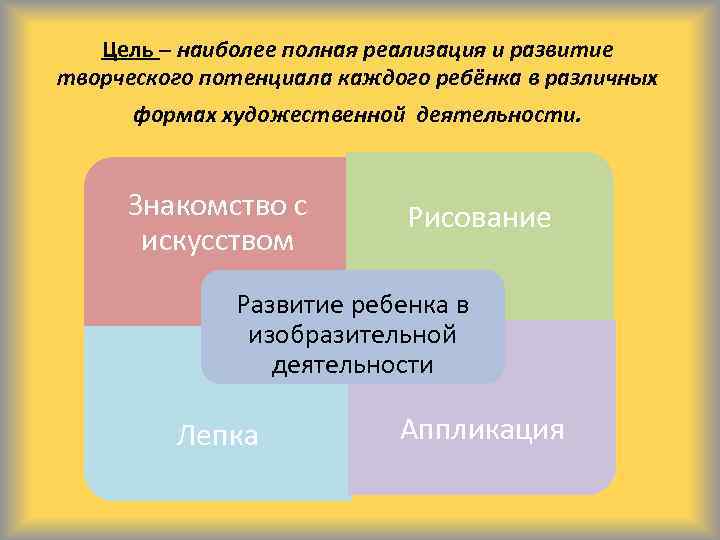 Цель – наиболее полная реализация и развитие творческого потенциала каждого ребёнка в различных формах художественной деятельности.

Знакомство с искусством

Рисование

Развитие ребенка в изобразительной деятельности

Лепка

Аппликация